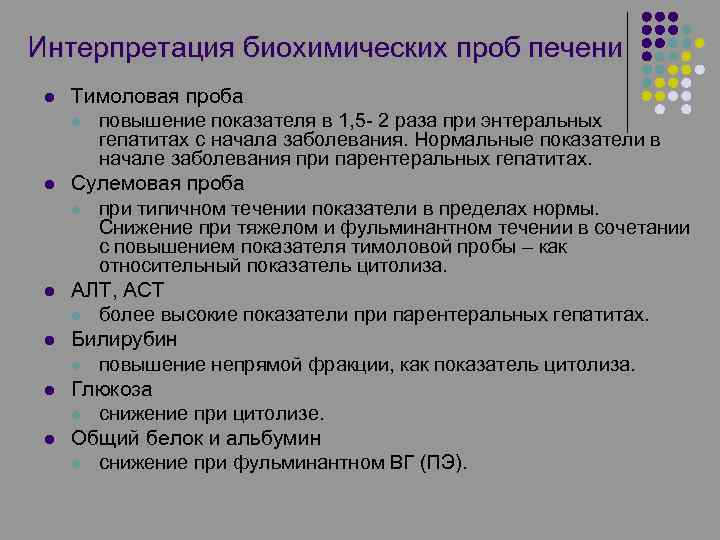 Интерпретация биохимических проб печени

Тимоловая проба
повышение показателя в 1,5- 2 раза при энтеральных гепатитах с начала заболевания. Нормальные показатели в начале заболевания при парентеральных гепатитах.

Сулемовая проба
при типичном течении показатели в пределах нормы. Снижение при тяжелом и фульминантном течении в сочетании с повышением показателя тимоловой пробы – как относительный показатель цитолиза.

АЛТ, АСТ
более высокие показатели при парентеральных гепатитах.

Билирубин
повышение непрямой фракции, как показатель цитолиза.

Глюкоза
снижение при цитолизе.

Общий белок и альбумин
снижение при фульминантном ВГ (ПЭ).